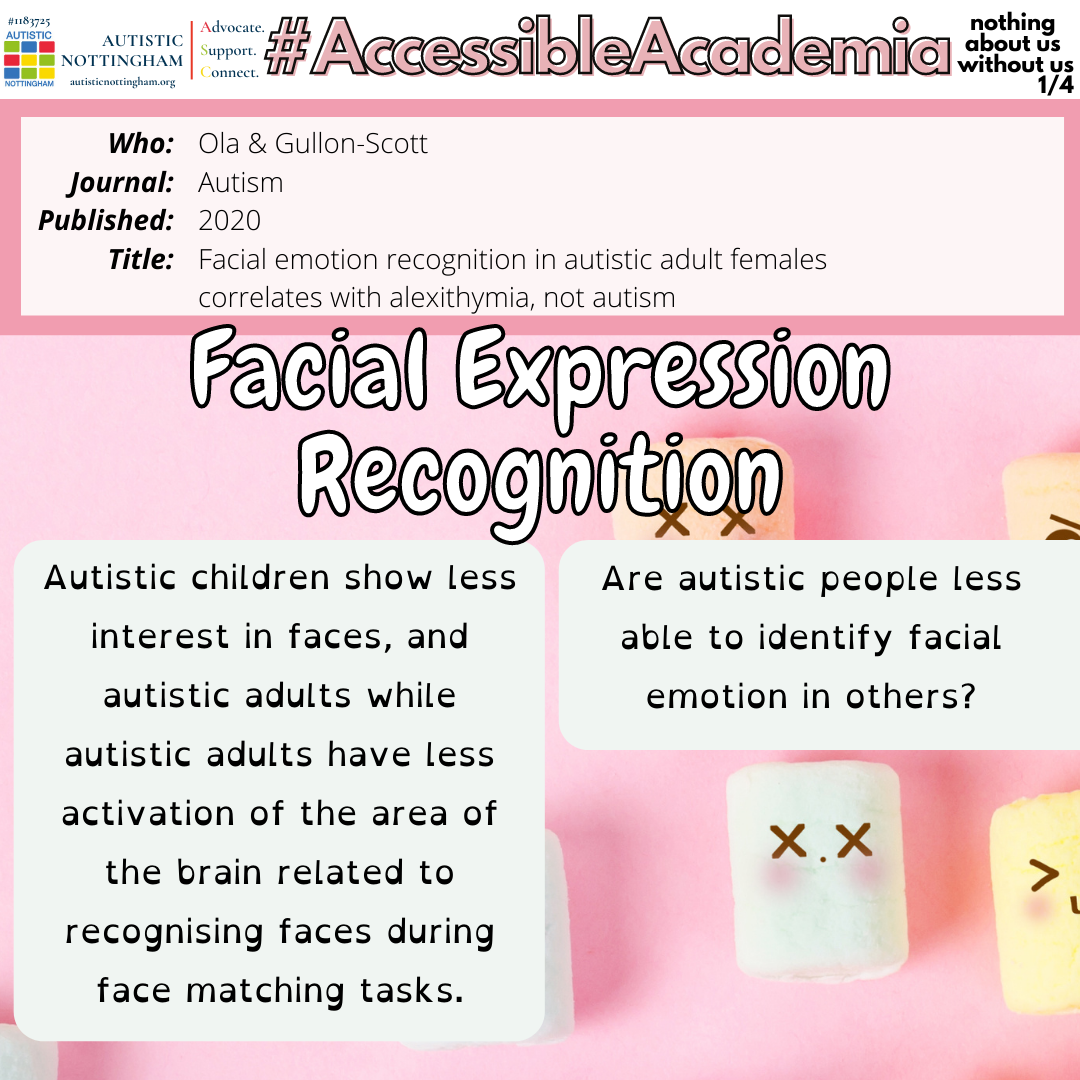 #1183725
AUTISTIC
NOTTINGHAM
AUTISTIC NOTTINGHAM
autisticnottingham.org

Advocate.
Support.
Connect.

#AccessibleAcademia

nothing about us without us
1/4

Who: Ola & Gullon-Scott
Journal: Autism
Published: 2020
Title: Facial emotion recognition in autistic adult females correlates with alexithymia, not autism

Facial Expression Recognition

Autistic children show less interest in faces, and autistic adults while autistic adults have less activation of the area of the brain related to recognising faces during face matching tasks.

Are autistic people less able to identify facial emotion in others?